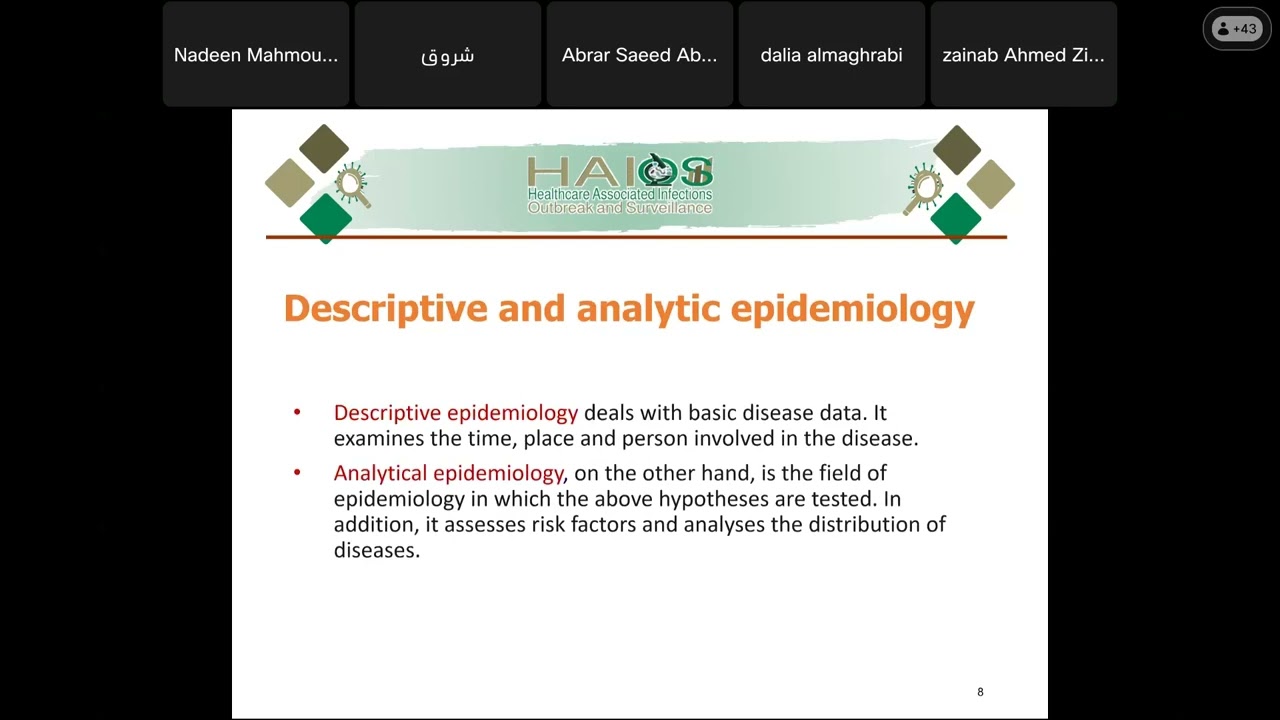 Nadeen Mahmou...

شروق

Abrar Saeed Ab...

dalia almaghrabi

zainab Ahmed Zi...

+43

HAIOS
Healthcare Associated Infections
Outbreak and Surveillance

Descriptive and analytic epidemiology

• Descriptive epidemiology deals with basic disease data. It examines the time, place and person involved in the disease.

• Analytical epidemiology, on the other hand, is the field of epidemiology in which the above hypotheses are tested. In addition, it assesses risk factors and analyses the distribution of diseases.

8